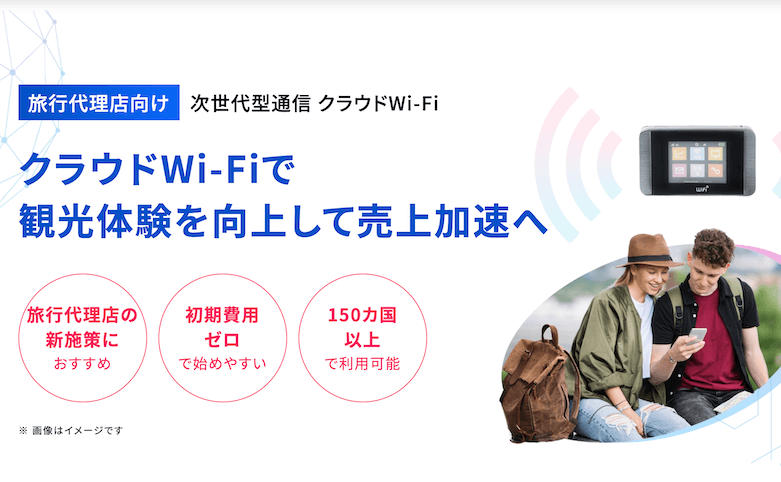 旅行代理店向け　次世代型通信 クラウドWi-Fi

クラウドWi-Fiで
観光体験を向上して売上加速へ

旅行代理店の
新施策に
おすすめ

初期費用
ゼロ
で始めやすい

150カ国
以上
で利用可能

※ 画像はイメージです

WiFi